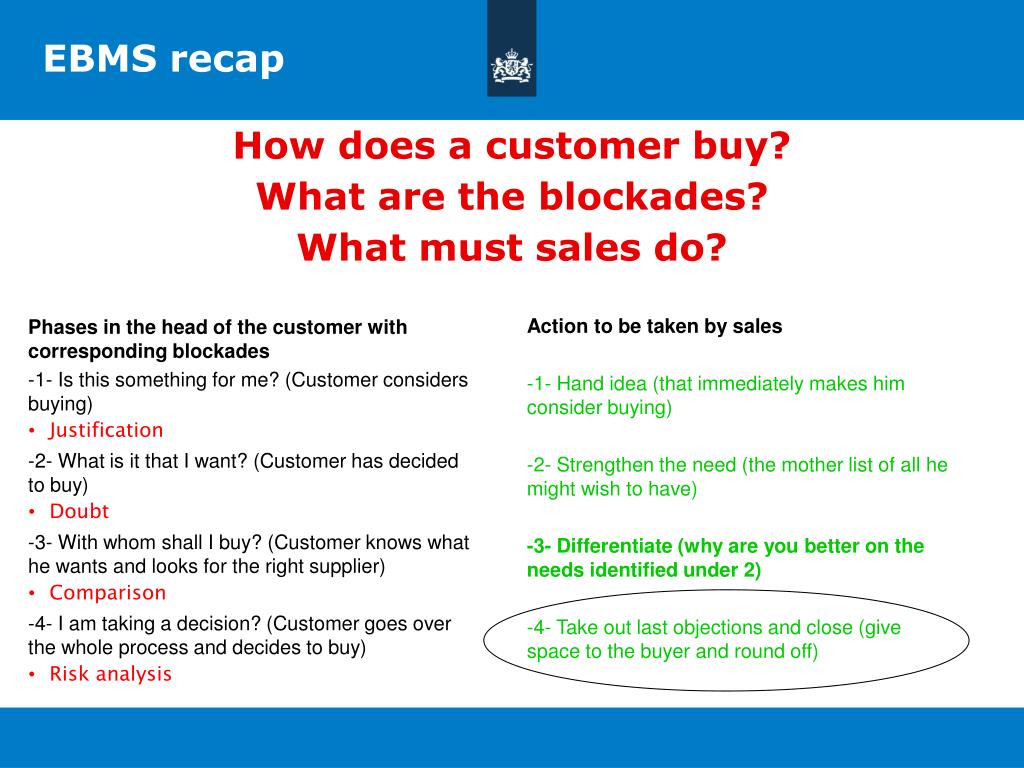 EBMS recap

How does a customer buy?
What are the blockades?
What must sales do?

Phases in the head of the customer with corresponding blockades

-1- Is this something for me? (Customer considers buying)
• Justification

-2- What is it that I want? (Customer has decided to buy)
• Doubt

-3- With whom shall I buy? (Customer knows what he wants and looks for the right supplier)
• Comparison

-4- I am taking a decision? (Customer goes over the whole process and decides to buy)
• Risk analysis

Action to be taken by sales

-1- Hand idea (that immediately makes him consider buying)

-2- Strengthen the need (the mother list of all he might wish to have)

-3- Differentiate (why are you better on the needs identified under 2)

-4- Take out last objections and close (give space to the buyer and round off)